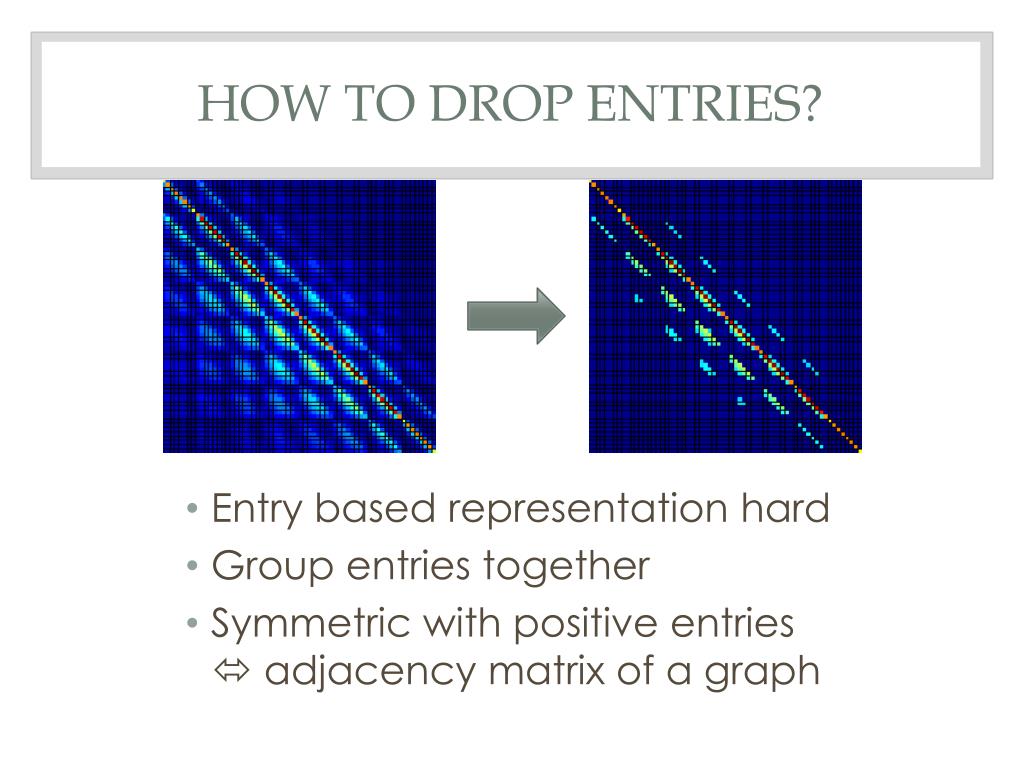 HOW TO DROP ENTRIES?

• Entry based representation hard
• Group entries together
• Symmetric with positive entries ⬄ adjacency matrix of a graph